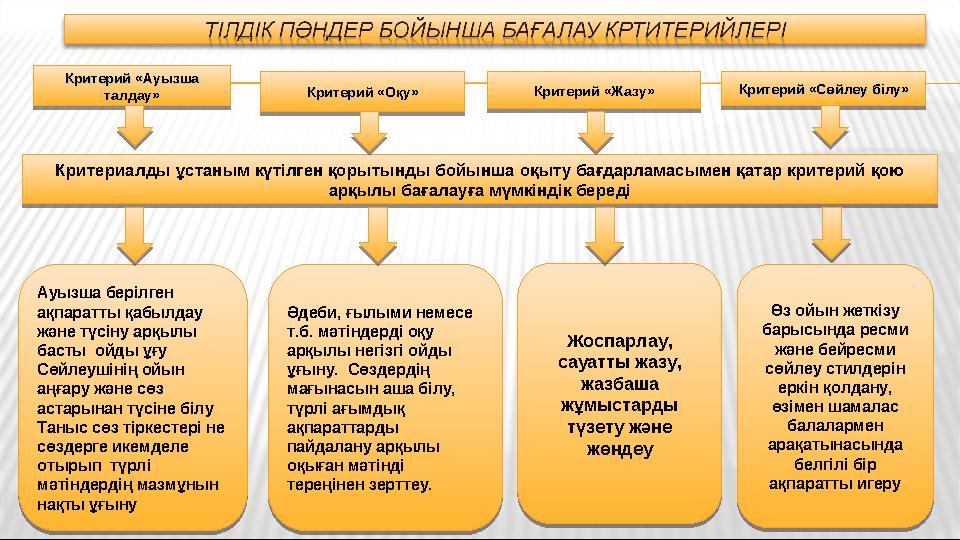 ТІЛДІК ПӘНДЕР БОЙЫНША БАҒАЛАУ КРТИТЕРИЙЛЕРІ

Критерий «Ауызша талдау»

Критерий «Оқу»

Критерий «Жазу»

Критерий «Сөйлеу білу»

Критериалды ұстаным күтілген қорытынды бойынша оқыту бағдарламасымен қатар критерий қою арқылы бағалауға мүмкіндік береді

Ауызша берілген ақпаратты қабылдау және түсіну арқылы басты ойды ұғу Сөйлеушінің ойын аңғару және сөз астарынан түсіне білу Таныс сөз тіркестері не сөздерге икемделе отырып түрлі мәтіндердің мазмұнын нақты ұғыну

Әдеби, ғылыми немесе т.б. мәтіндерді оқу арқылы негізгі ойды ұғыну. Сөздердің мағынасын аша білу, түрлі ағымдық ақпараттарды пайдалану арқылы оқыған мәтінді тереңінен зерттеу.

Жоспарлау, сауатты жазу, жазбаша жұмыстарды түзету және жөндеу

Өз ойын жеткізу барысында ресми және бейресми сөйлеу стилдерін еркін қолдану, өзімен шамалас балалармен арақатынасында белгілі бір ақпаратты игеру